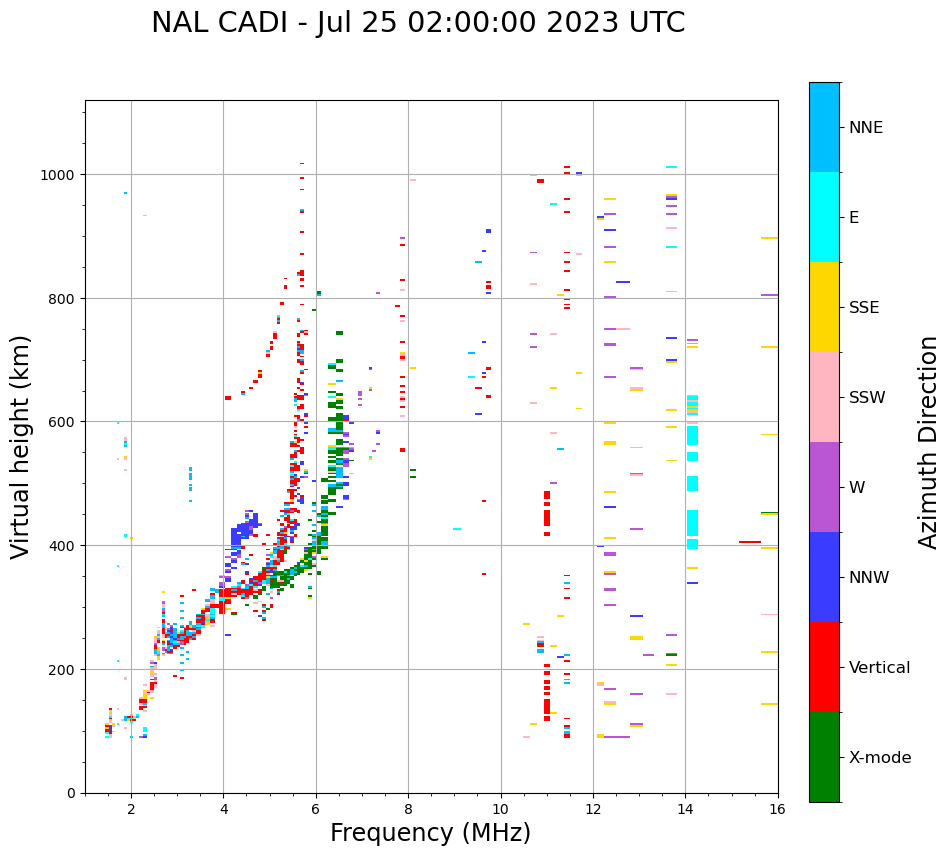 NAL CADI - Jul 25 02:00:00 2023 UTC

Virtual height (km)

1000
800
600
400
200
0

2
4
6
8
10
12
14
16

Frequency (MHz)

NNE
E
SSE
SSW
W
NNW
Vertical
X-mode

Azimuth Direction